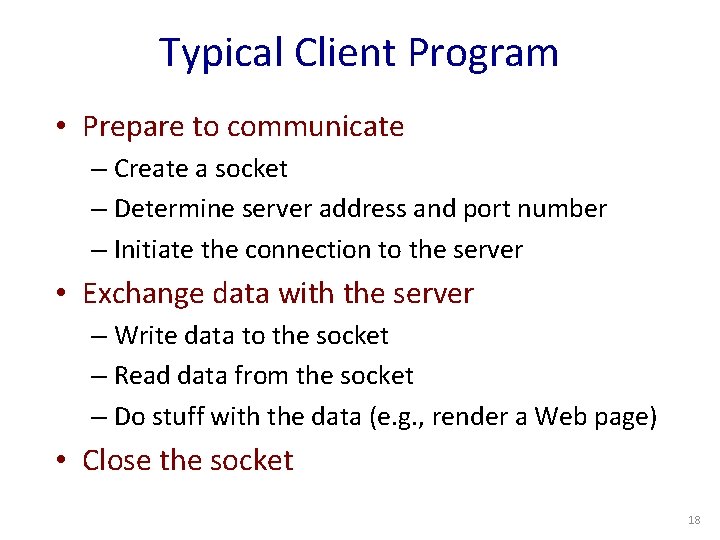 Typical Client Program

• Prepare to communicate
– Create a socket
– Determine server address and port number
– Initiate the connection to the server
• Exchange data with the server
– Write data to the socket
– Read data from the socket
– Do stuff with the data (e.g., render a Web page)
• Close the socket

18